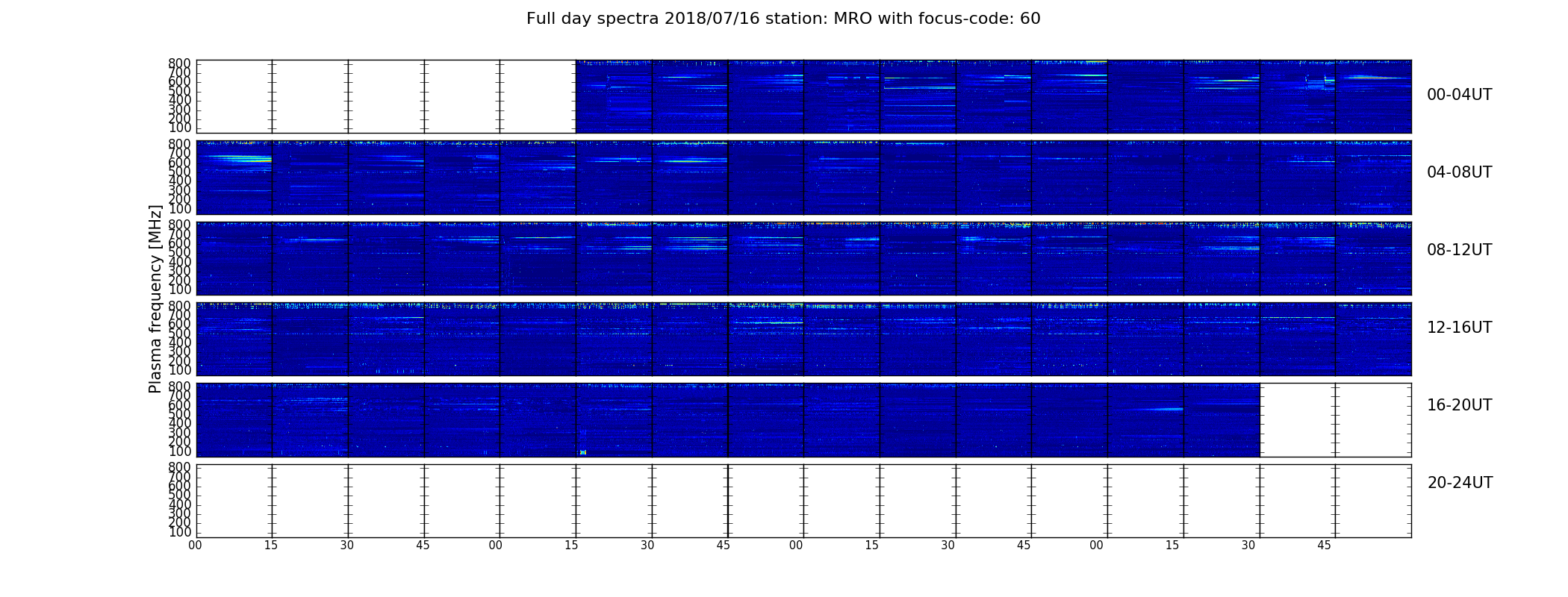 Full day spectra 2018/07/16 station: MRO with focus-code: 60

Plasma frequency [MHz]

800
700
600
500
400
300
200
100

00-04UT

800
700
600
500
400
300
200
100

04-08UT

800
700
600
500
400
300
200
100

08-12UT

800
700
600
500
400
300
200
100

12-16UT

800
700
600
500
400
300
200
100

16-20UT

800
700
600
500
400
300
200
100

20-24UT

00 15 30 45 00 15 30 45 00 15 30 45 00 15 30 45